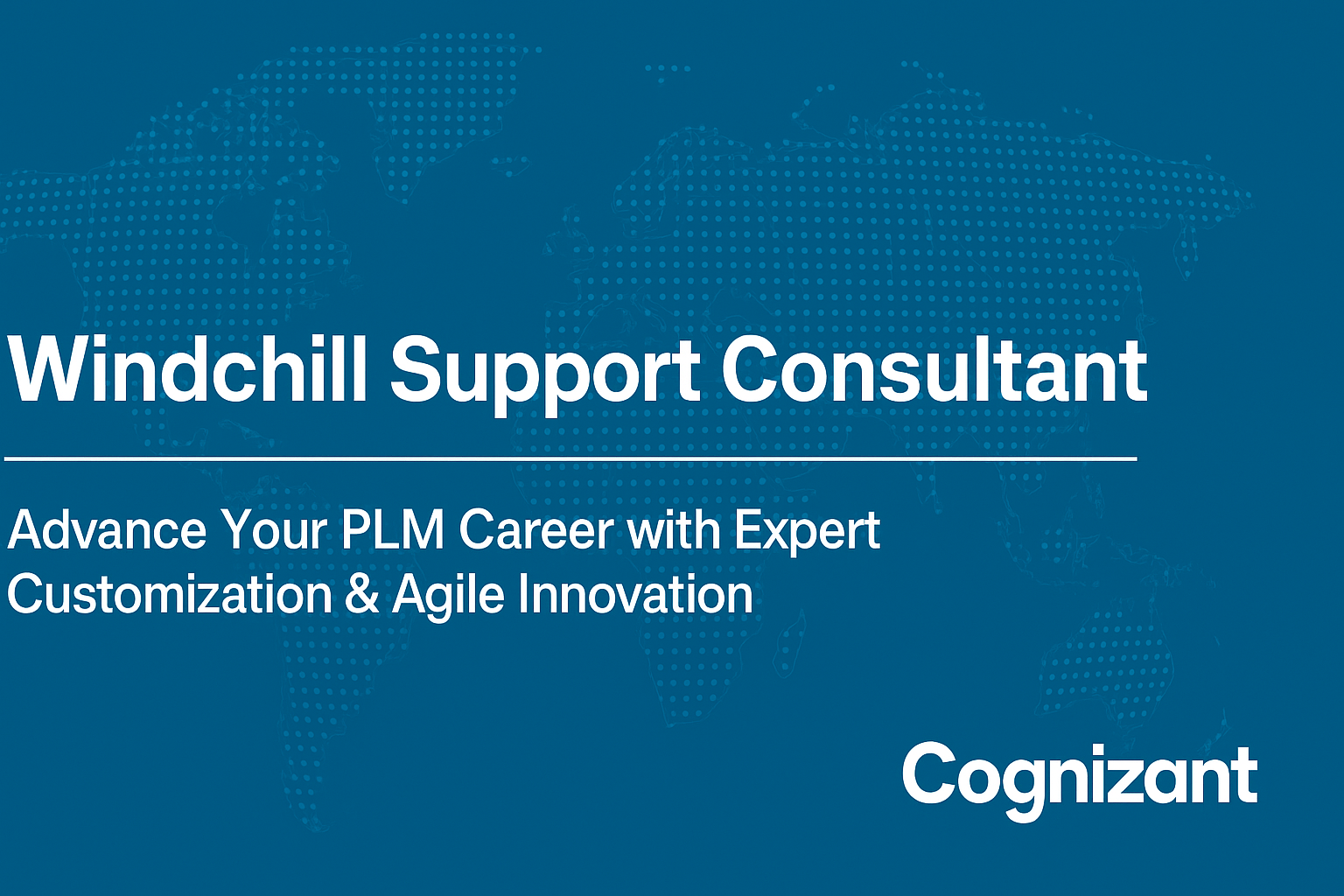 Windchill Support Consultant

Advance Your PLM Career with Expert Customization & Agile Innovation

Cognizant